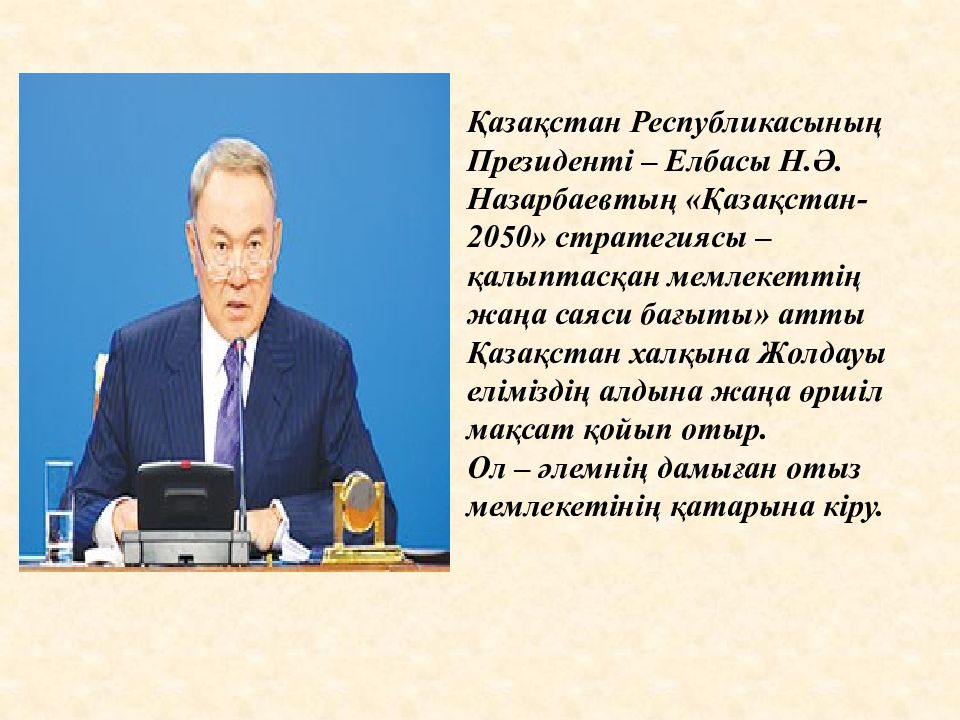 Қазақстан Республикасының Президенті – Елбасы Н.Ә. Назарбаевтың «Қазақстан-2050» стратегиясы – қалыптасқан мемлекеттің жаңа саяси бағыты» атты Қазақстан халқына Жолдауы еліміздің алдына жаңа өршіл мақсат қойып отыр.
Ол – әлемнің дамыған отыз мемлекетінің қатарына кіру.